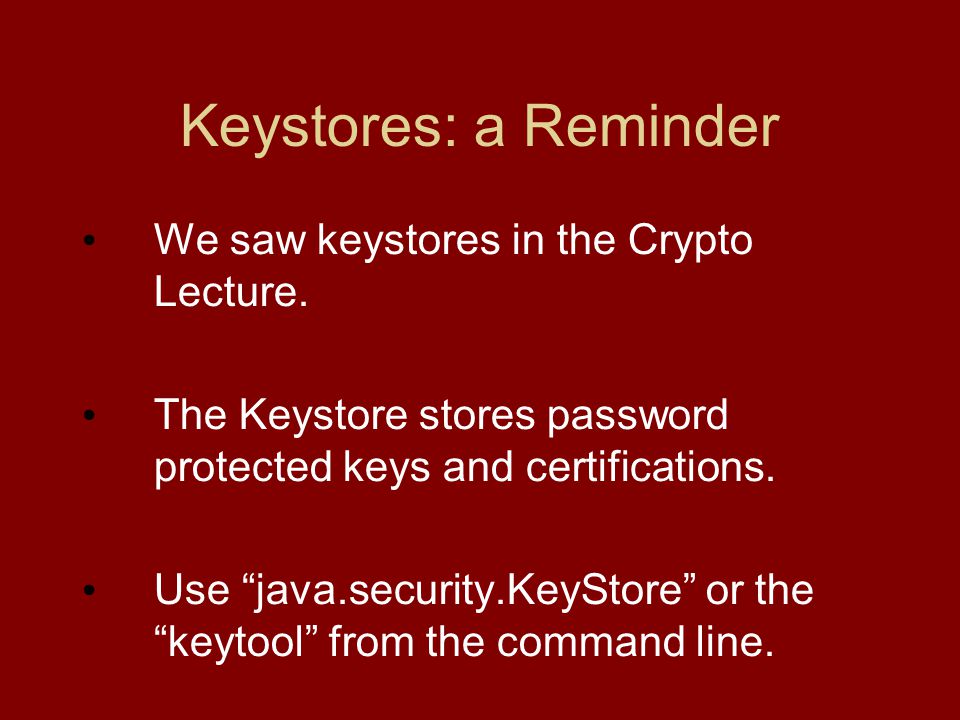 Keystores: a Reminder

• We saw keystores in the Crypto Lecture.

• The Keystore stores password protected keys and certifications.

• Use “java.security.KeyStore” or the “keytool” from the command line.